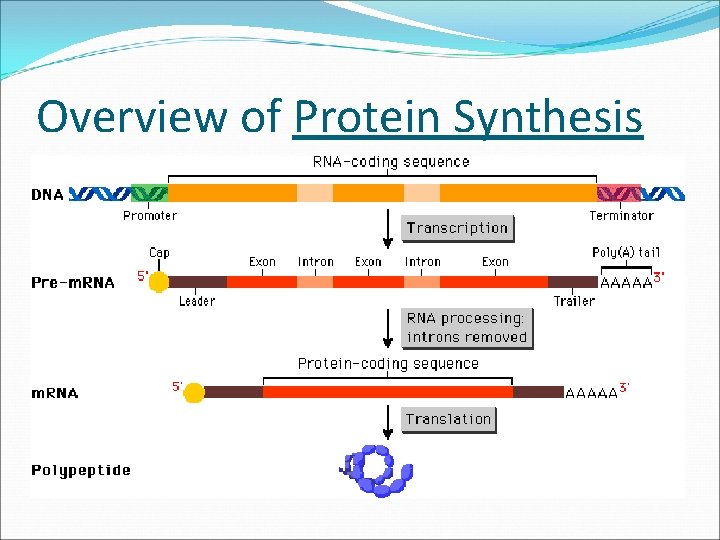 Overview of Protein Synthesis

RNA-coding sequence

DNA

Promoter

Terminator

Transcription

Cap

Exon

Intron

Exon

Intron

Exon

Poly(A) tail

Pre-mRNA

5'

AAAAA

3'

Leader

Trailer

RNA processing: introns removed

Protein-coding sequence

mRNA

5'

AAAAA

3'

Translation

Polypeptide